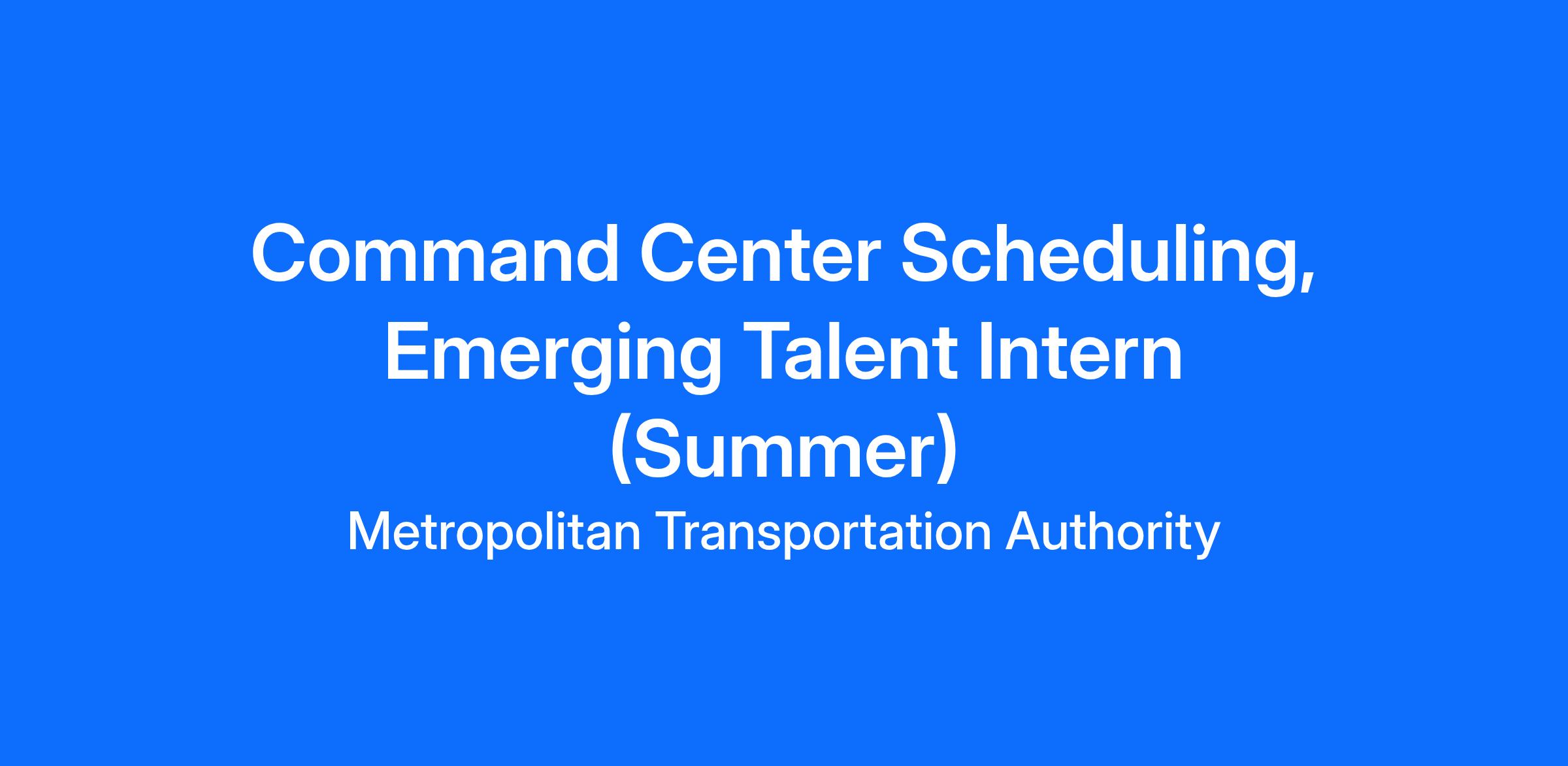 Command Center Scheduling, Emerging Talent Intern (Summer)

Metropolitan Transportation Authority